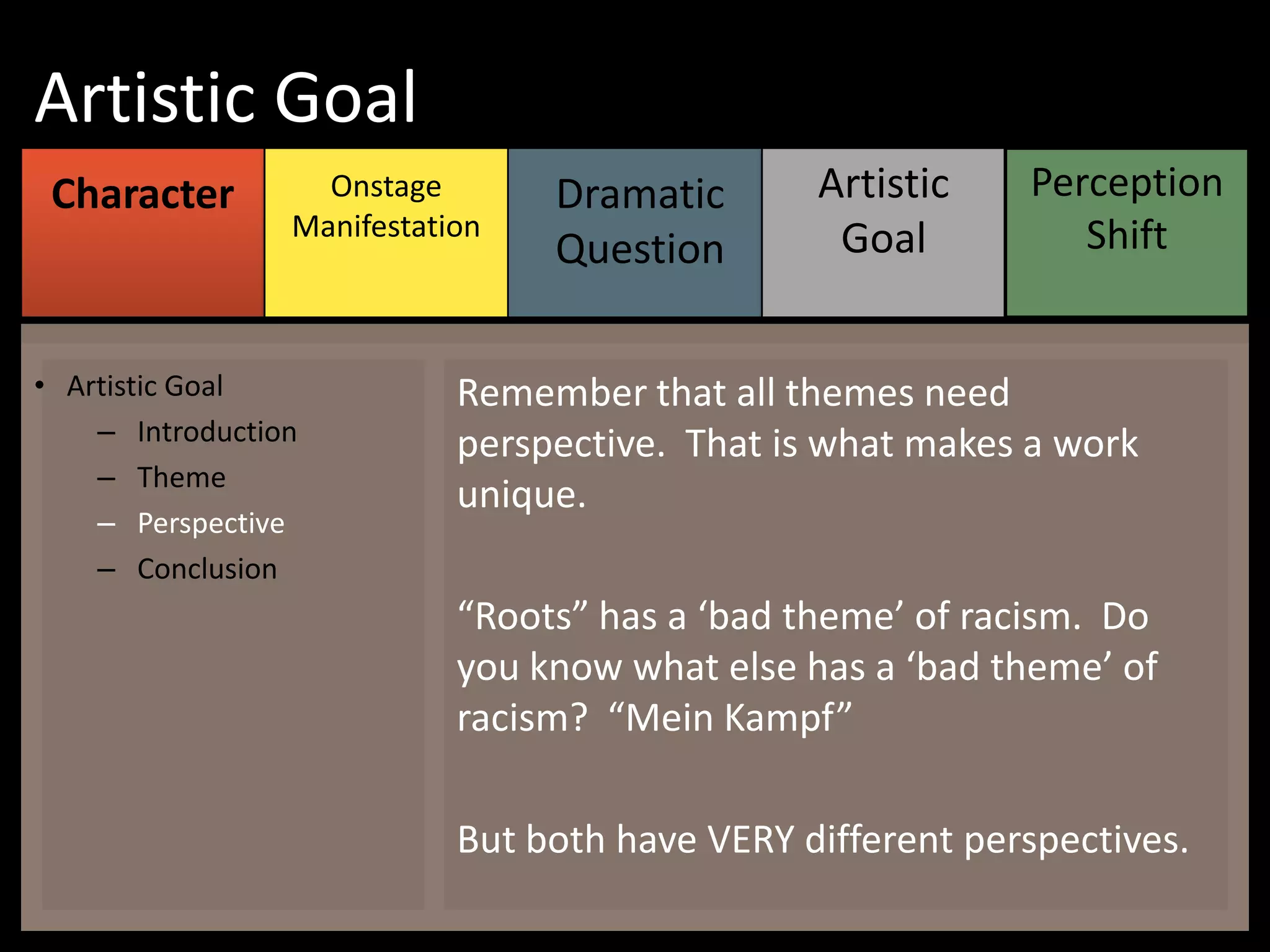 Artistic Goal

Character

Onstage Manifestation

Dramatic Question

Artistic Goal

Perception Shift

• Artistic Goal
– Introduction
– Theme
– Perspective
– Conclusion

Remember that all themes need perspective. That is what makes a work unique.

“Roots” has a ‘bad theme’ of racism. Do you know what else has a ‘bad theme’ of racism? “Mein Kampf”

But both have VERY different perspectives.